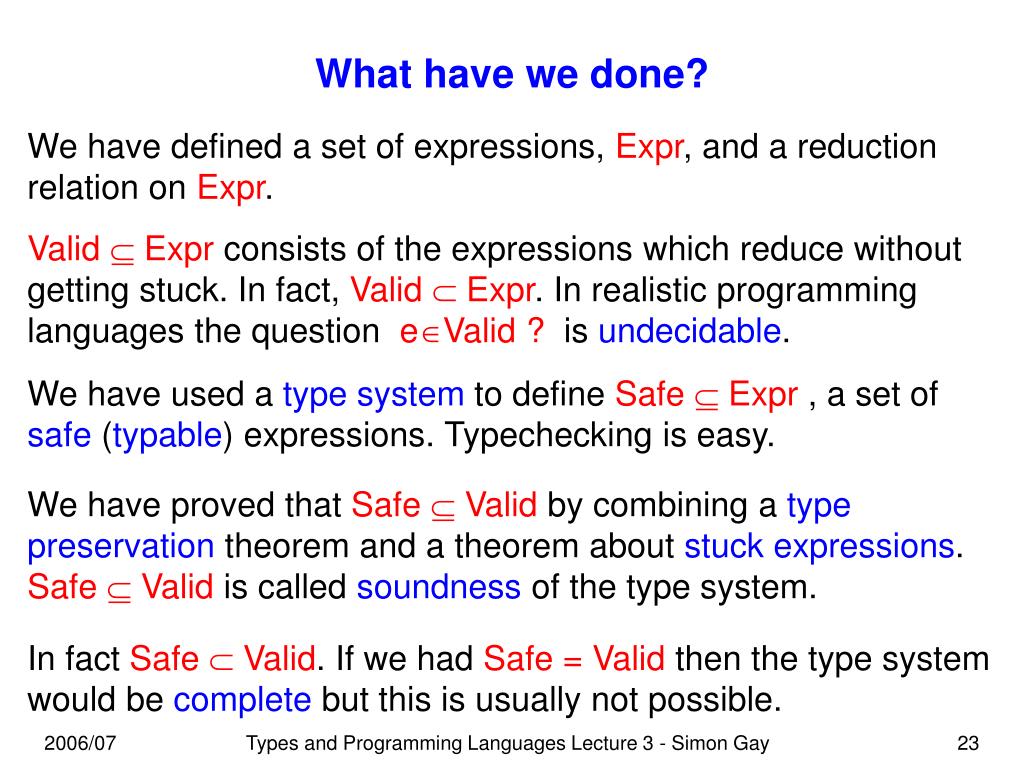 What have we done?

We have defined a set of expressions, Expr, and a reduction relation on Expr.

Valid $\subseteq$ Expr consists of the expressions which reduce without getting stuck. In fact, Valid $\subset$ Expr. In realistic programming languages the question e$\in$Valid ? is undecidable.

We have used a type system to define Safe $\subseteq$ Expr , a set of safe (typable) expressions. Typechecking is easy.

We have proved that Safe $\subseteq$ Valid by combining a type preservation theorem and a theorem about stuck expressions. Safe $\subseteq$ Valid is called soundness of the type system.

In fact Safe $\subset$ Valid. If we had Safe = Valid then the type system would be complete but this is usually not possible.

2006/07 Types and Programming Languages Lecture 3 - Simon Gay 23